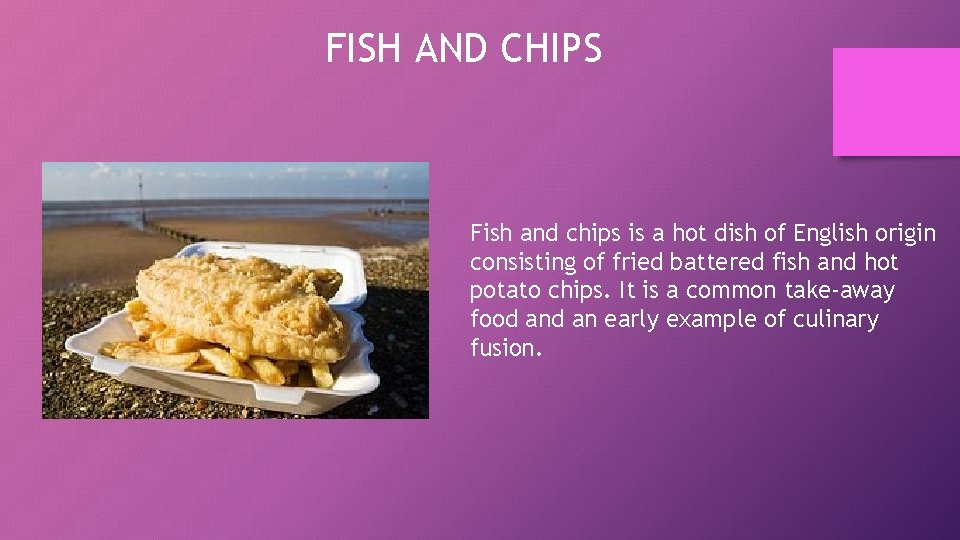 FISH AND CHIPS

Fish and chips is a hot dish of English origin consisting of fried battered fish and hot potato chips. It is a common take-away food and an early example of culinary fusion.